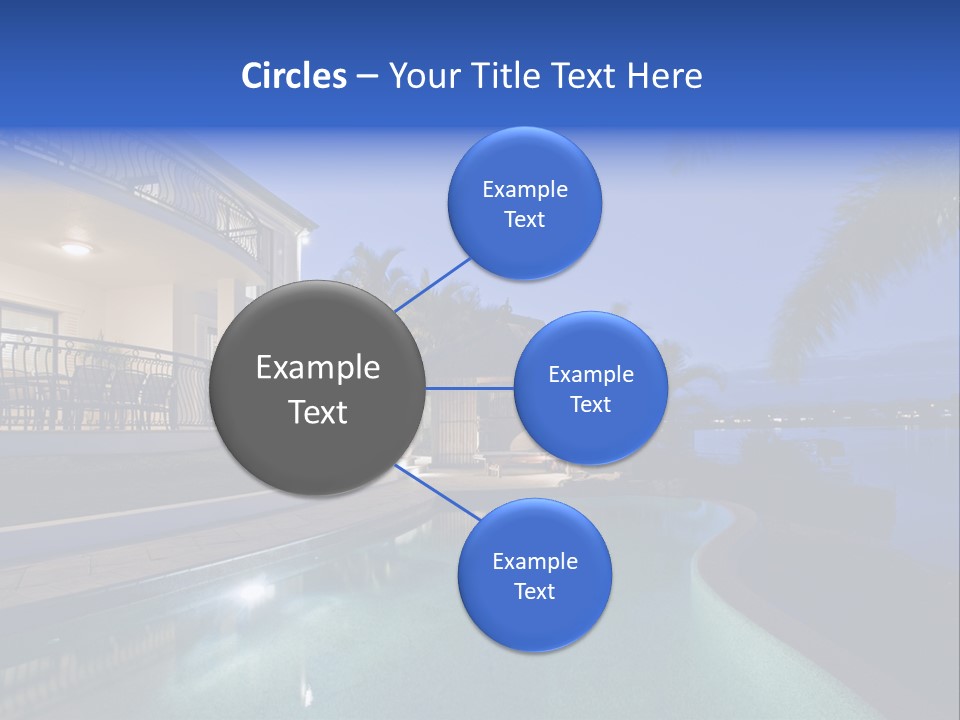 Circles – Your Title Text Here

Example Text

Example Text

Example Text

Example Text